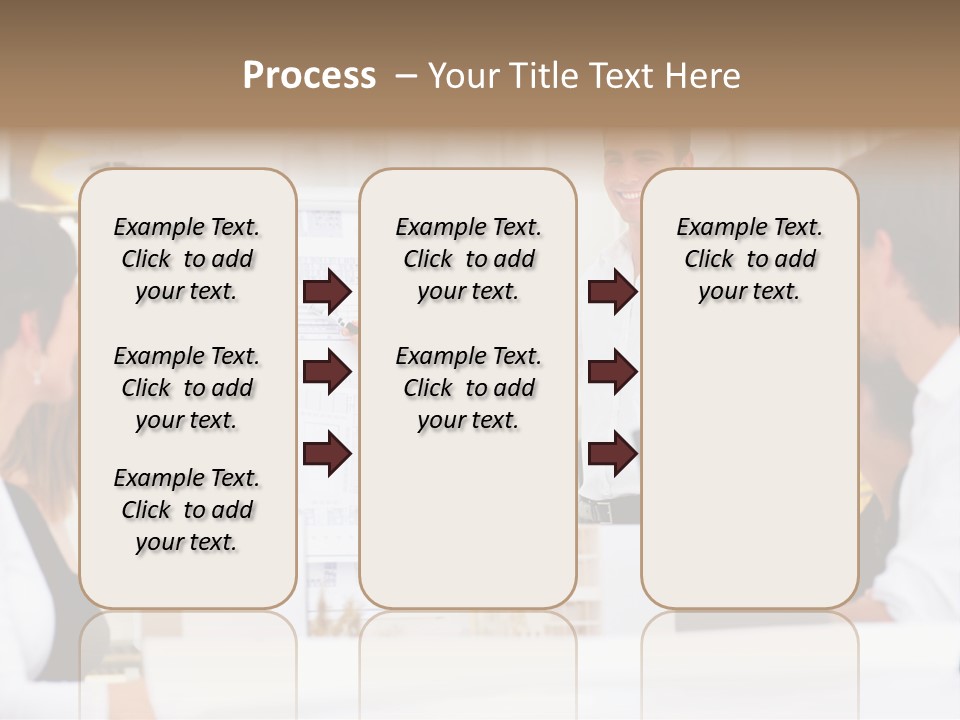 Process – Your Title Text Here

Example Text. Click to add your text.

Example Text. Click to add your text.

Example Text. Click to add your text.

Example Text. Click to add your text.

Example Text. Click to add your text.

Example Text. Click to add your text.